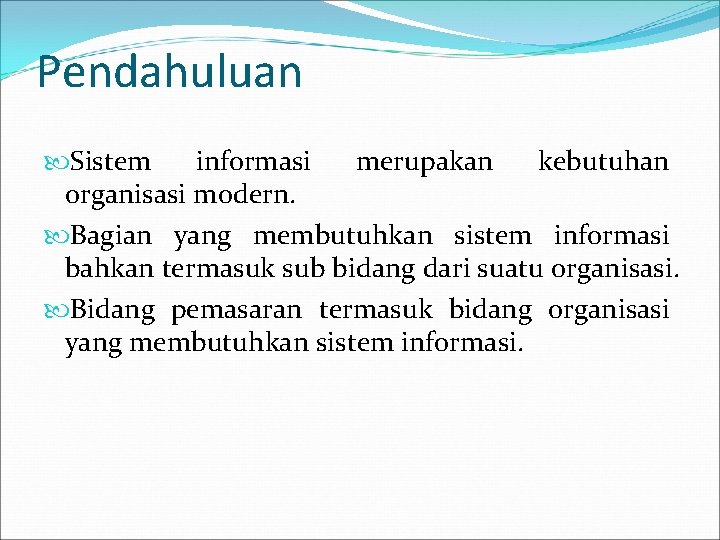 Pendahuluan

Sistem informasi merupakan kebutuhan organisasi modern.

Bagian yang membutuhkan sistem informasi bahkan termasuk sub bidang dari suatu organisasi.

Bidang pemasaran termasuk bidang organisasi yang membutuhkan sistem informasi.